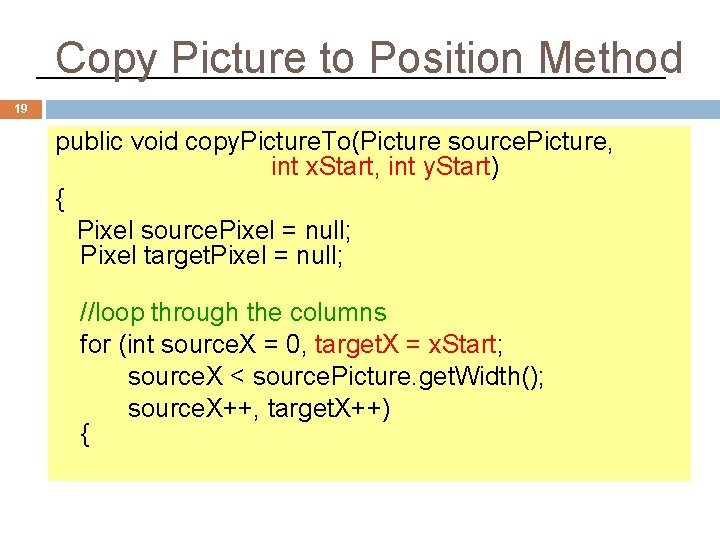 Copy Picture to Position Method

19

public void copyPictureTo(Picture sourcePicture,
int xStart, int yStart)
{
Pixel sourcePixel = null;
Pixel targetPixel = null;

//loop through the columns
for (int sourceX = 0, targetX = xStart;
sourceX < sourcePicture.getWidth();
sourceX++, targetX++)
{